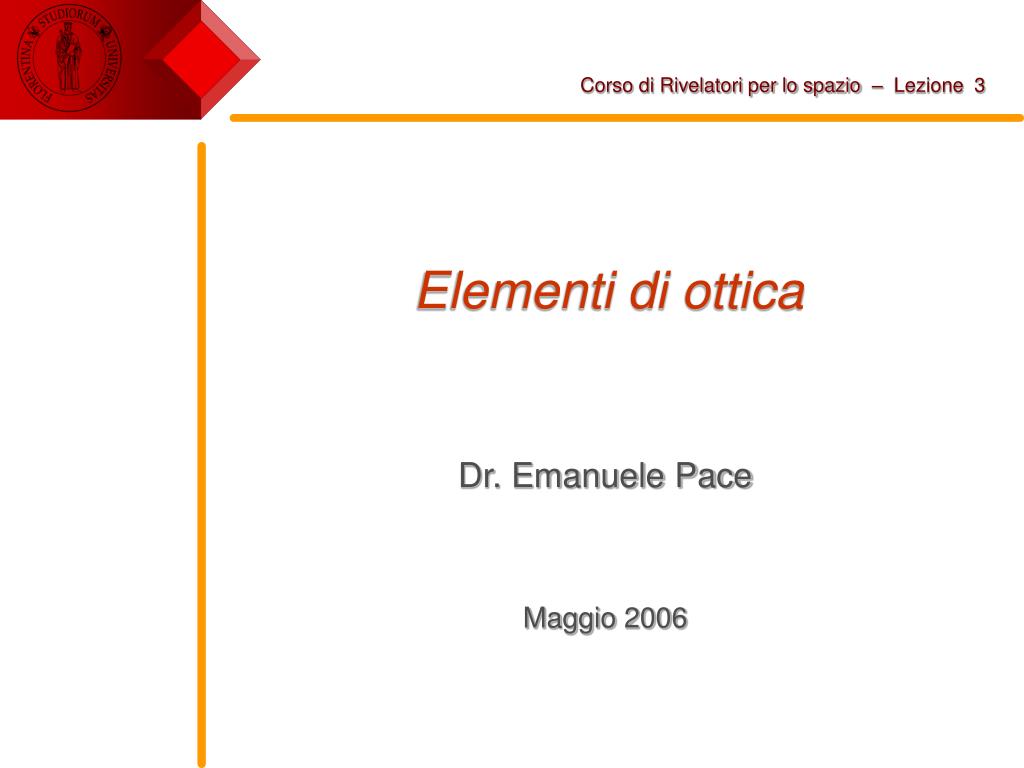 FLORENTINA STUDIORUM UNIVERSITAS

Corso di Rivelatori per lo spazio – Lezione 3

Elementi di ottica

Dr. Emanuele Pace

Maggio 2006